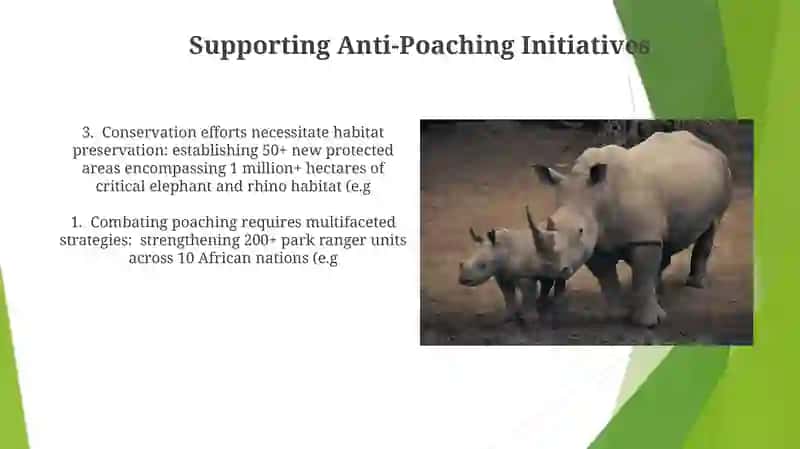 Supporting Anti-Poaching Initiatives

3. Conservation efforts necessitate habitat preservation: establishing 50+ new protected areas encompassing 1 million+ hectares of critical elephant and rhino habitat (e.g

1. Combating poaching requires multifaceted strategies: strengthening 200+ park ranger units across 10 African nations (e.g